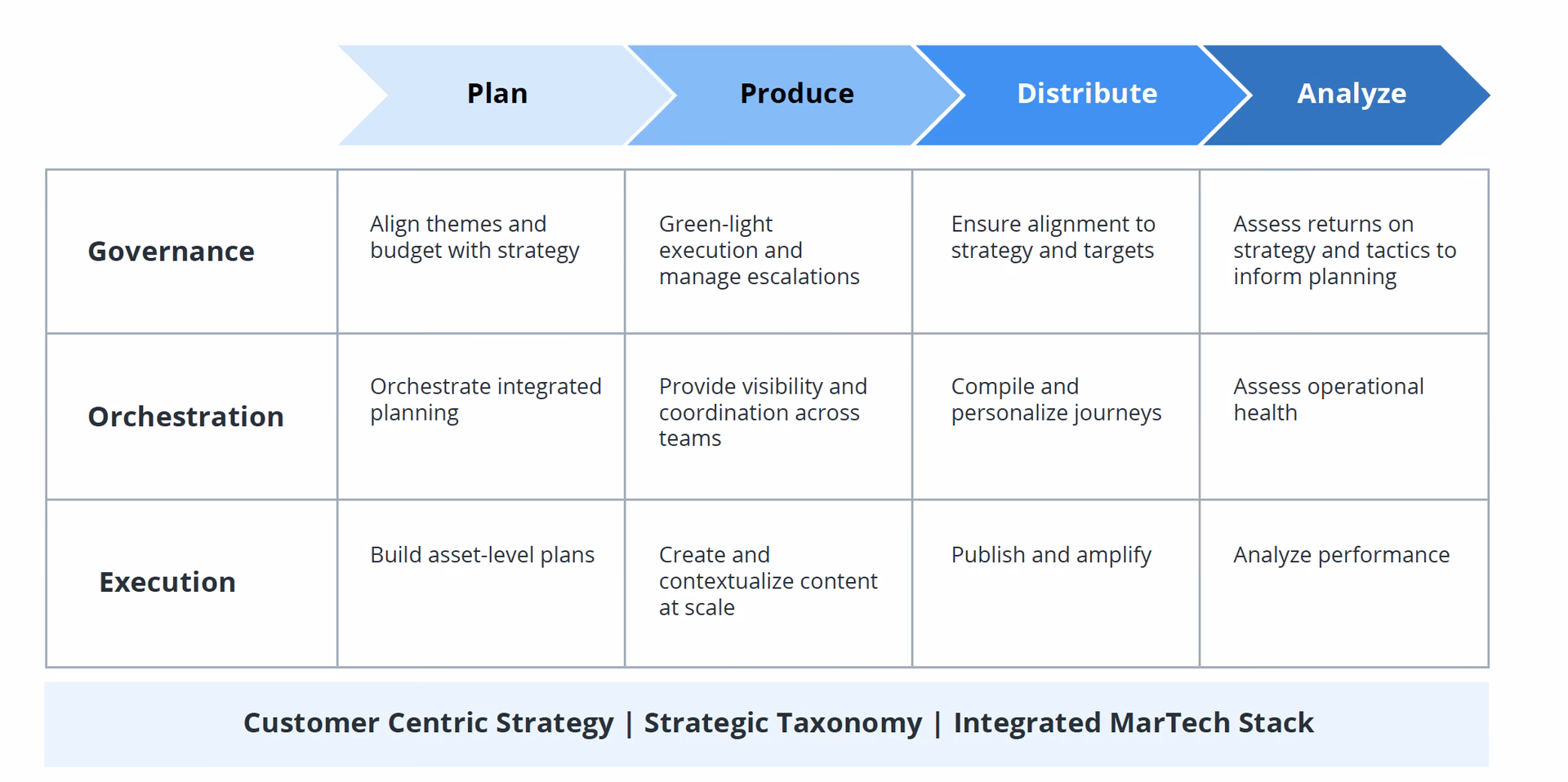 | | Plan | Produce | Distribute | Analyze |
|---|---|---|---|---|
| Governance | Align themes and budget with strategy | Green-light execution and manage escalations | Ensure alignment to strategy and targets | Assess returns on strategy and tactics to inform planning |
| Orchestration | Orchestrate integrated planning | Provide visibility and coordination across teams | Compile and personalize journeys | Assess operational health |
| Execution | Build asset-level plans | Create and contextualize content at scale | Publish and amplify | Analyze performance |

Customer Centric Strategy | Strategic Taxonomy | Integrated MarTech Stack